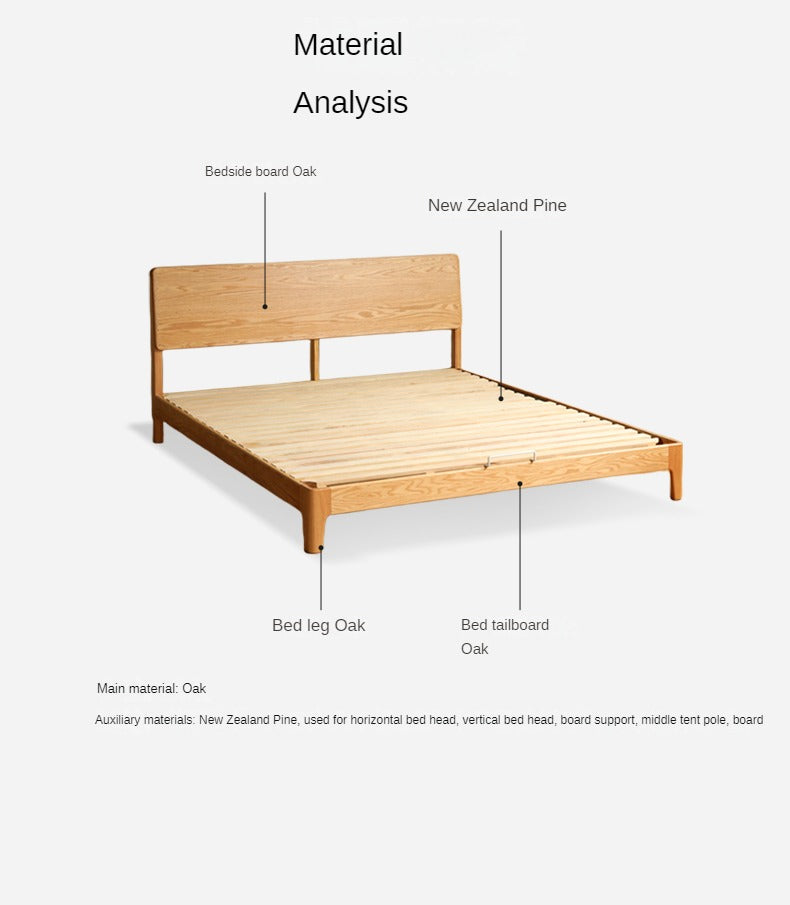 Material

Analysis

Bedside board Oak

New Zealand Pine

Bed leg Oak

Bed tailboard Oak

Main material: Oak

Auxiliary materials: New Zealand Pine, used for horizontal bed head, vertical bed head, board support, middle tent pole, board